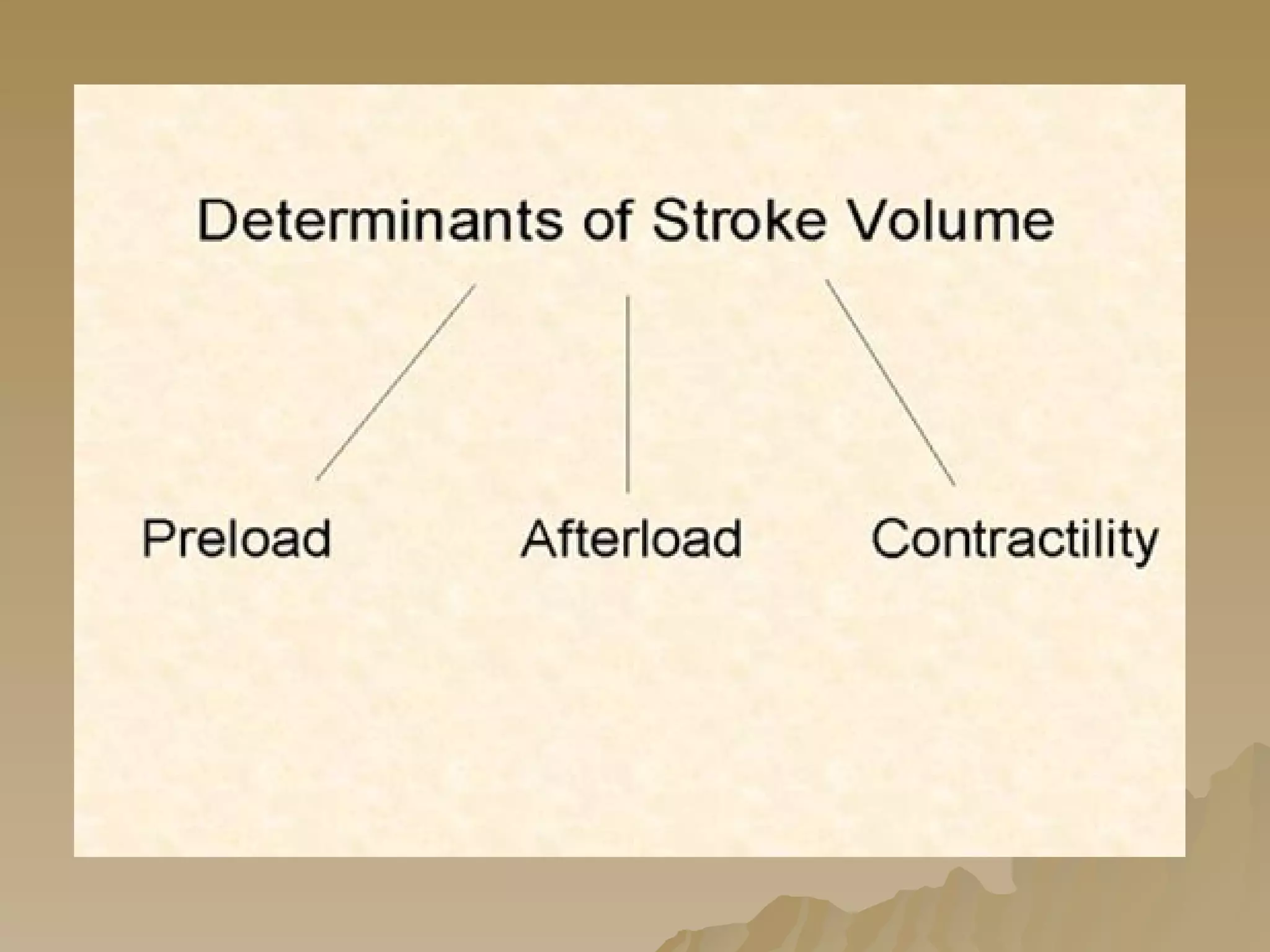 Determinants of Stroke Volume

Preload

Afterload

Contractility